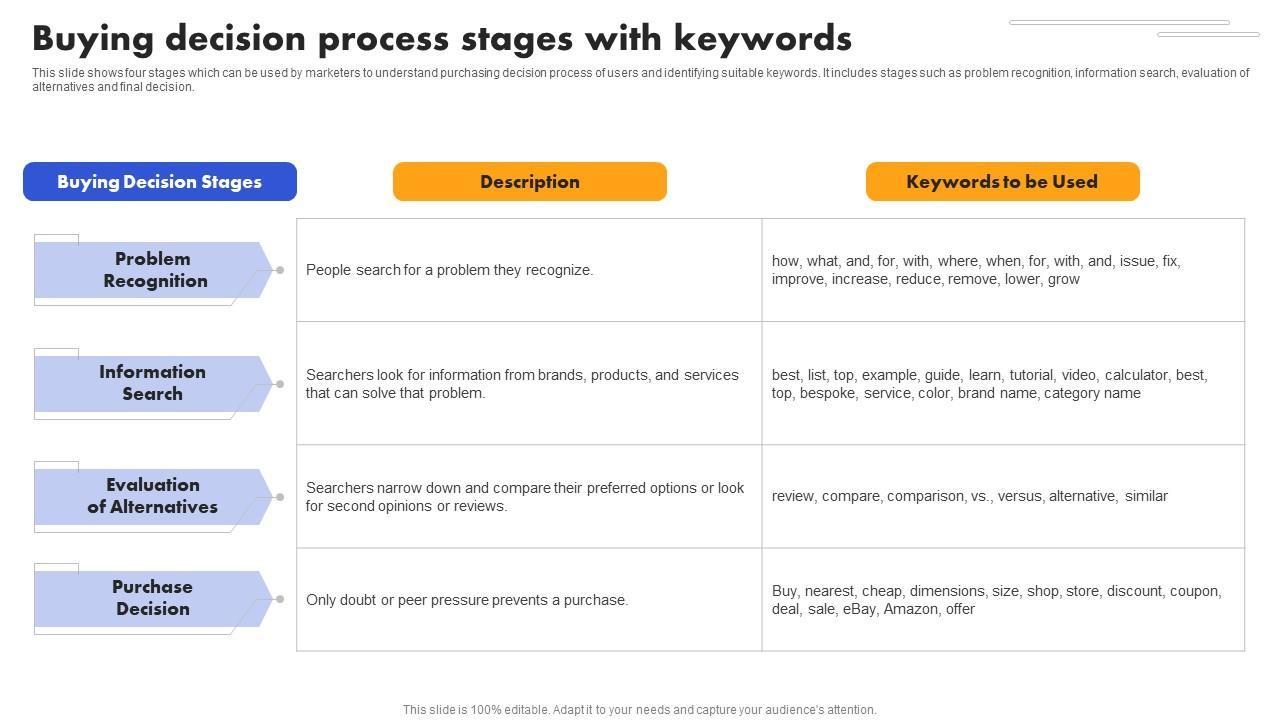 Buying decision process stages with keywords

This slide shows four stages which can be used by marketers to understand purchasing decision process of users and identifying suitable keywords. It includes stages such as problem recognition, information search, evaluation of alternatives and final decision.

| Buying Decision Stages | Description | Keywords to be Used |
|---|---|---|
| Problem Recognition | People search for a problem they recognize. | how, what, and, for, with, where, when, for, with, and, issue, fix, improve, increase, reduce, remove, lower, grow |
| Information Search | Searchers look for information from brands, products, and services that can solve that problem. | best, list, top, example, guide, learn, tutorial, video, calculator, best, top, bespoke, service, color, brand name, category name |
| Evaluation of Alternatives | Searchers narrow down and compare their preferred options or look for second opinions or reviews. | review, compare, comparison, vs., versus, alternative, similar |
| Purchase Decision | Only doubt or peer pressure prevents a purchase. | Buy, nearest, cheap, dimensions, size, shop, store, discount, coupon, deal, sale, eBay, Amazon, offer |

This slide is 100% editable. Adapt it to your needs and capture your audience's attention.